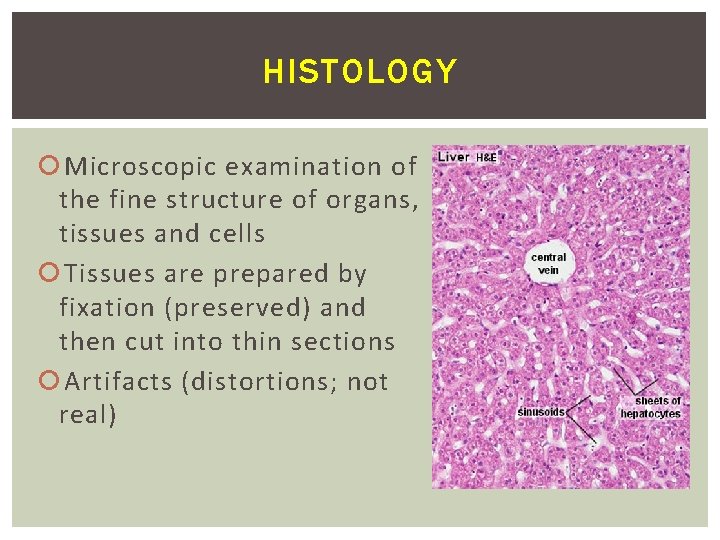 HISTOLOGY

Microscopic examination of the fine structure of organs, tissues and cells

Tissues are prepared by fixation (preserved) and then cut into thin sections

Artifacts (distortions; not real)

Liver H&E

central vein

sinusoids

sheets of hepatocytes